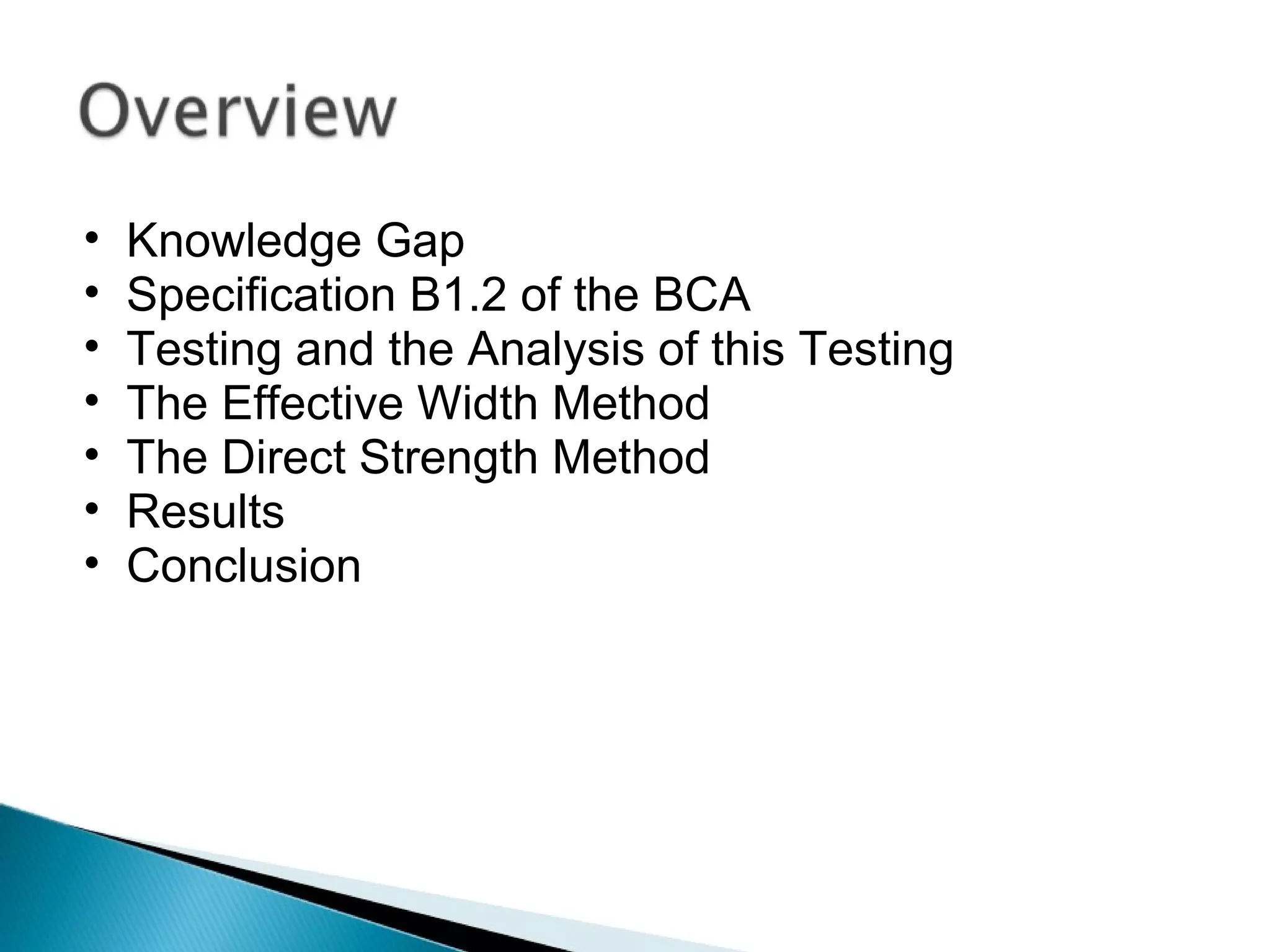 Overview

• Knowledge Gap
• Specification B1.2 of the BCA
• Testing and the Analysis of this Testing
• The Effective Width Method
• The Direct Strength Method
• Results
• Conclusion